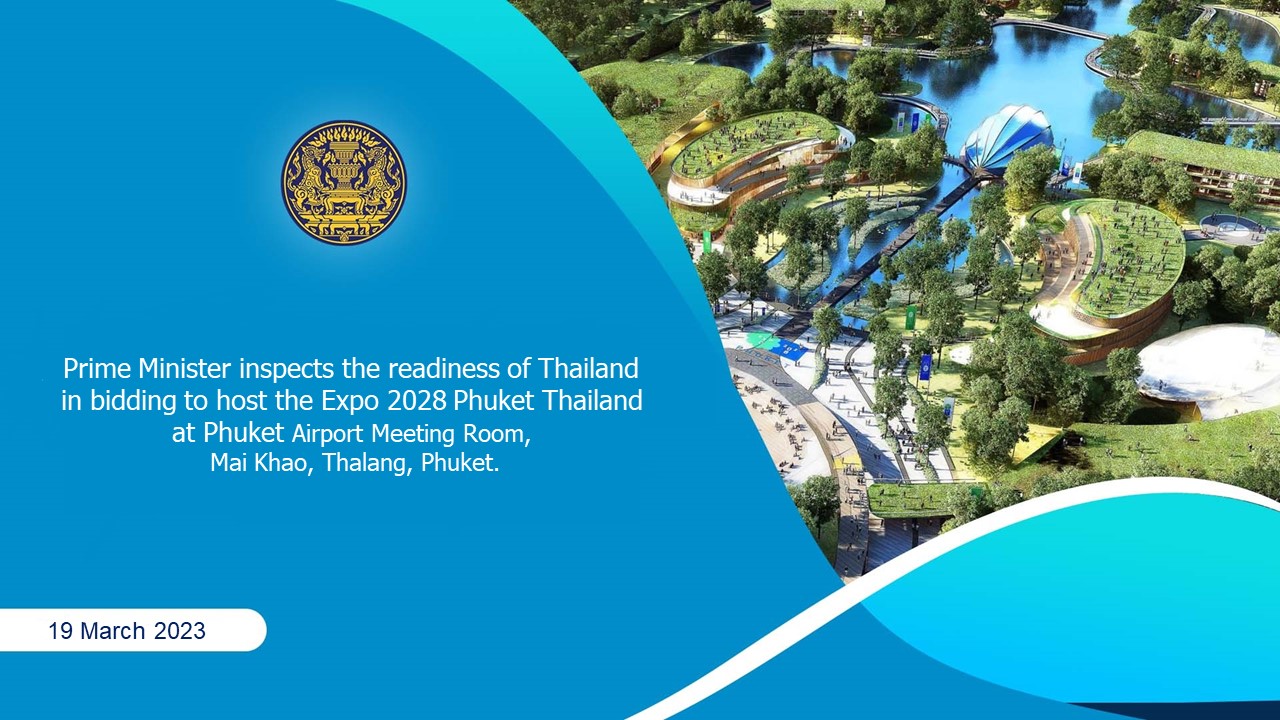 Prime Minister inspects the readiness of Thailand in bidding to host the Expo 2028 Phuket Thailand at Phuket Airport Meeting Room, Mai Khao, Thalang, Phuket.

19 March 2023